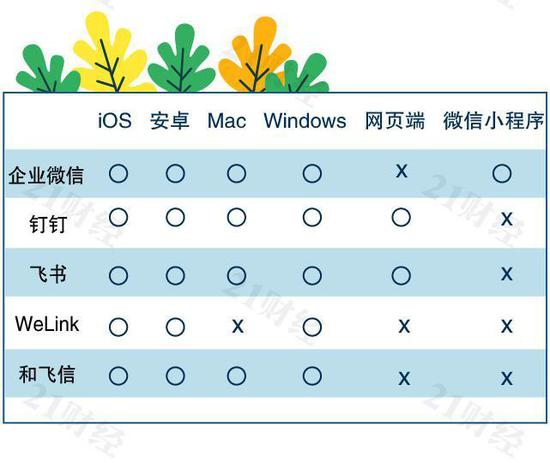 | | iOS | 安卓 | Mac | Windows | 网页端 | 微信小程序 |
|---|---|---|---|---|---|---|
| 企业微信 | ○ | ○ | ○ | ○ | x | ○ |
| 钉钉 | ○ | ○ | ○ | ○ | ○ | x |
| 飞书 | ○ | ○ | ○ | ○ | ○ | x |
| WeLink | ○ | ○ | x | ○ | x | x |
| 和飞信 | ○ | ○ | ○ | ○ | x | x |

21财经